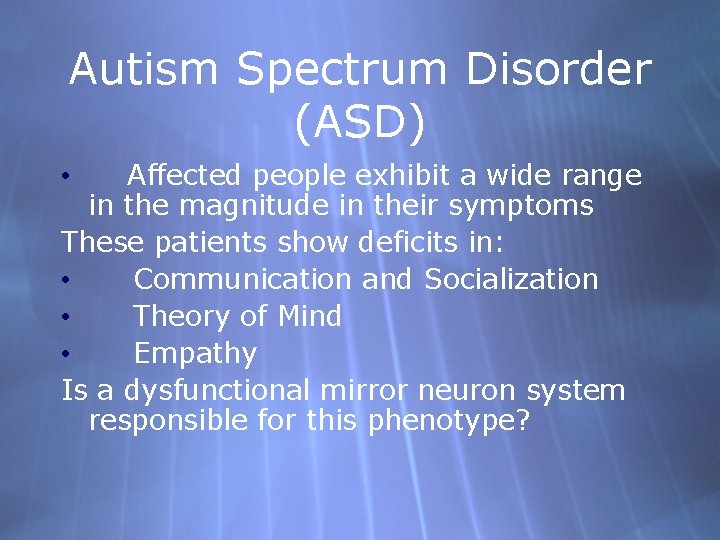 Autism Spectrum Disorder (ASD)

• Affected people exhibit a wide range in the magnitude in their symptoms

These patients show deficits in:

• Communication and Socialization
• Theory of Mind
• Empathy

Is a dysfunctional mirror neuron system responsible for this phenotype?